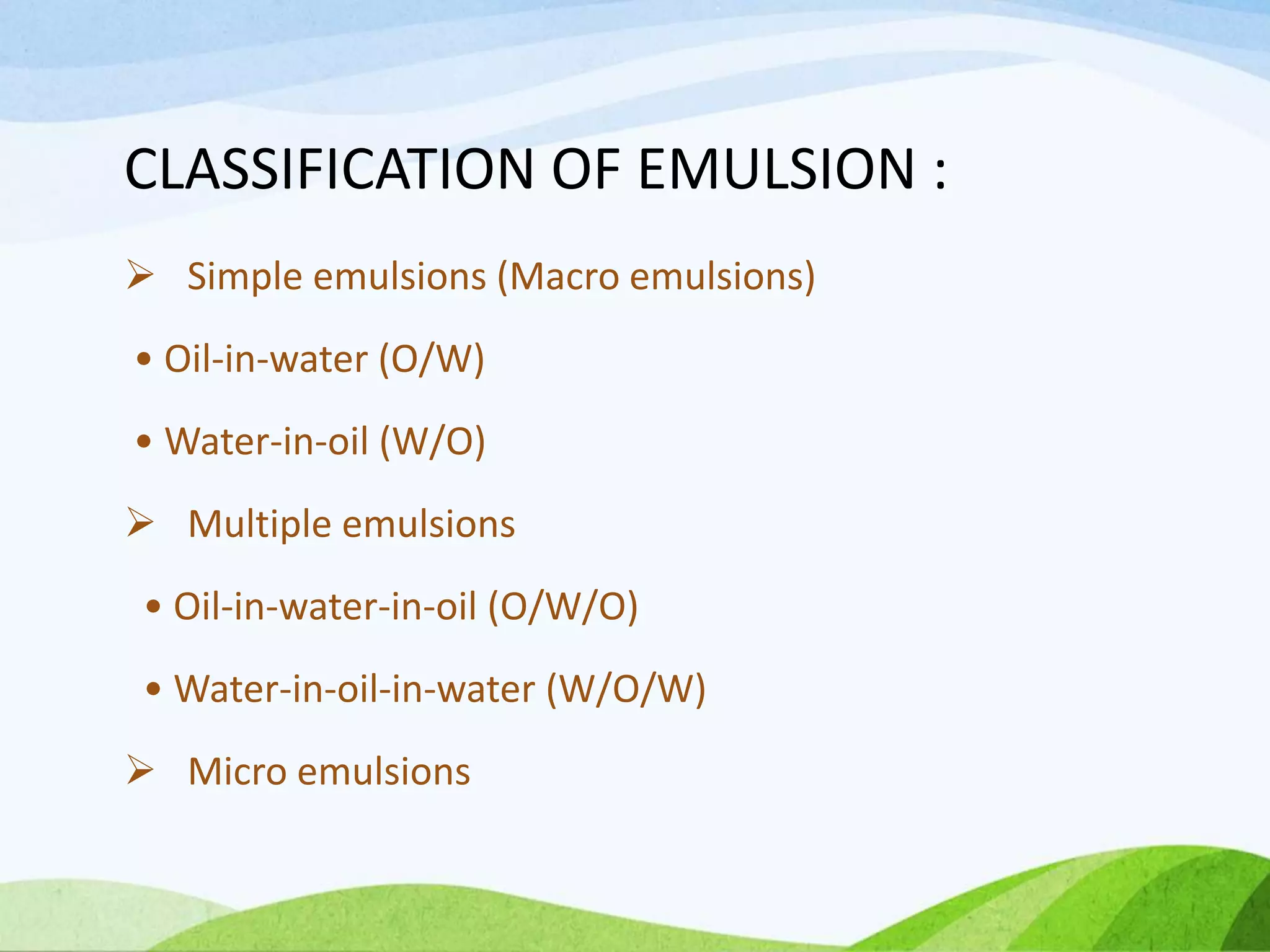 CLASSIFICATION OF EMULSION :

➢ Simple emulsions (Macro emulsions)

• Oil-in-water (O/W)

• Water-in-oil (W/O)

➢ Multiple emulsions

• Oil-in-water-in-oil (O/W/O)

• Water-in-oil-in-water (W/O/W)

➢ Micro emulsions